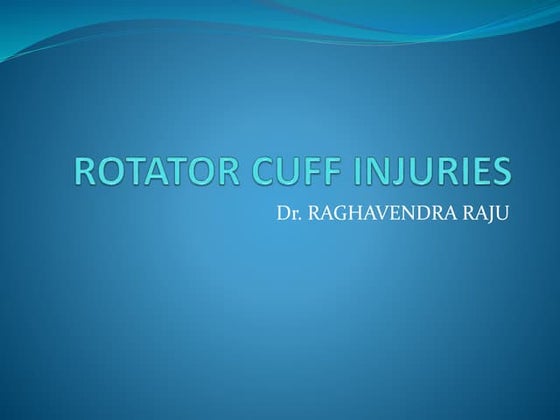 ROTATOR CUFF INJURIES

Dr. RAGHAVENDRA RAJU